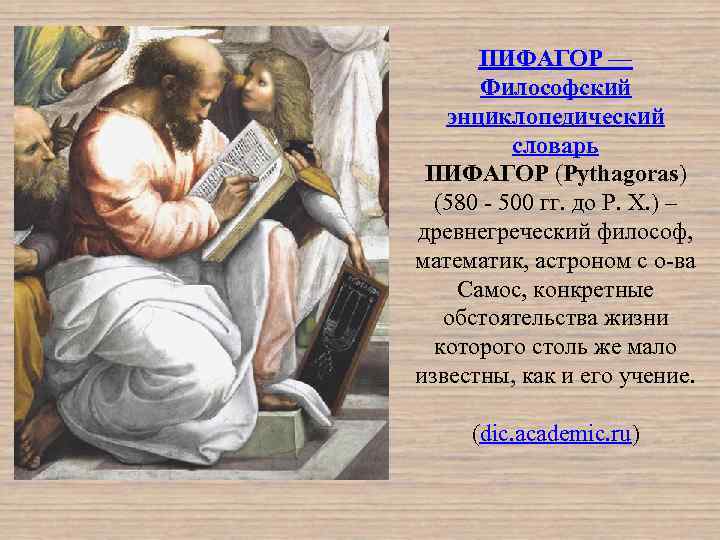 ПИФАГОР — Философский энциклопедический словарь

ПИФАГОР (Pythagoras) (580 - 500 гг. до Р. Х.) – древнегреческий философ, математик, астроном с о-ва Самос, конкретные обстоятельства жизни которого столь же мало известны, как и его учение.

(dic.academic.ru)